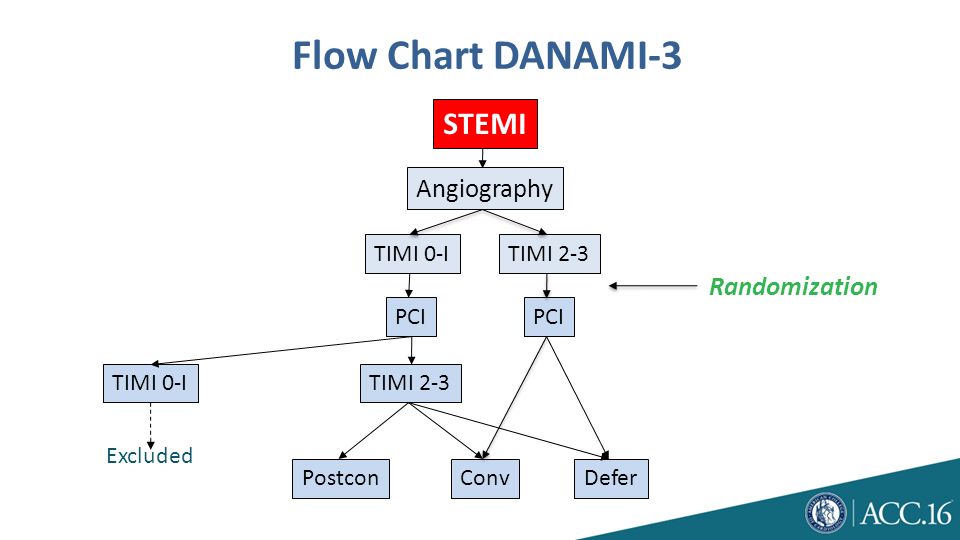 Flow Chart DANAMI-3

STEMI

Angiography

TIMI 0-I

TIMI 2-3

Randomization

PCI

PCI

TIMI 0-I

TIMI 2-3

Excluded

Postcon

Conv

Defer

ACC.16